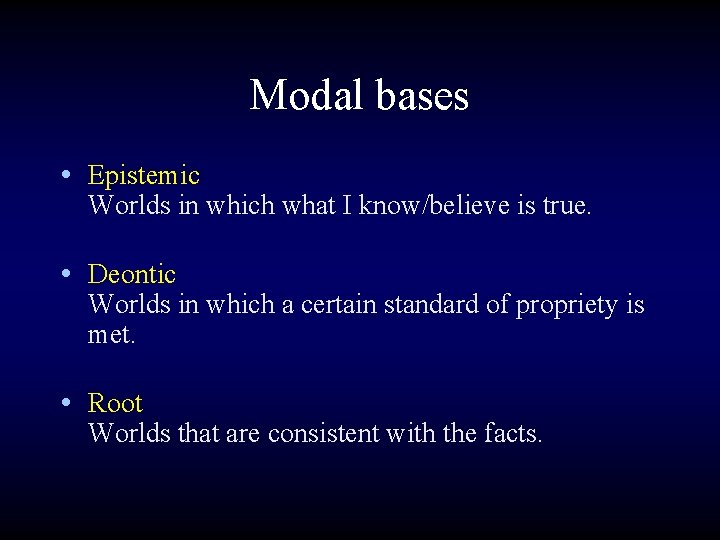 Modal bases

• Epistemic
Worlds in which what I know/believe is true.

• Deontic
Worlds in which a certain standard of propriety is met.

• Root
Worlds that are consistent with the facts.